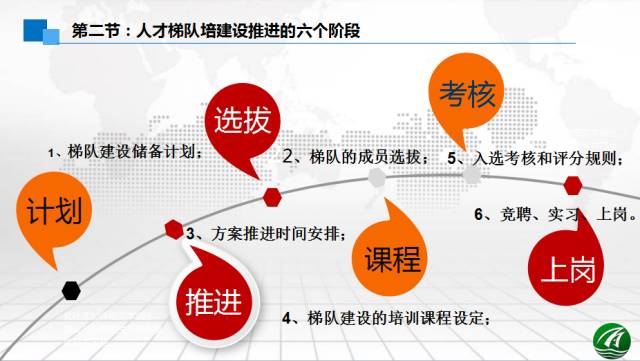 第二节：人才梯队培建设推进的六个阶段

考核

选拔

1、梯队建设储备计划；

2、梯队的成员选拔；

5、入选考核和评分规则；

计划

6、竞聘、实习、上岗。

3、方案推进时间安排；

课程

上岗

推进

4、梯队建设的培训课程设定；